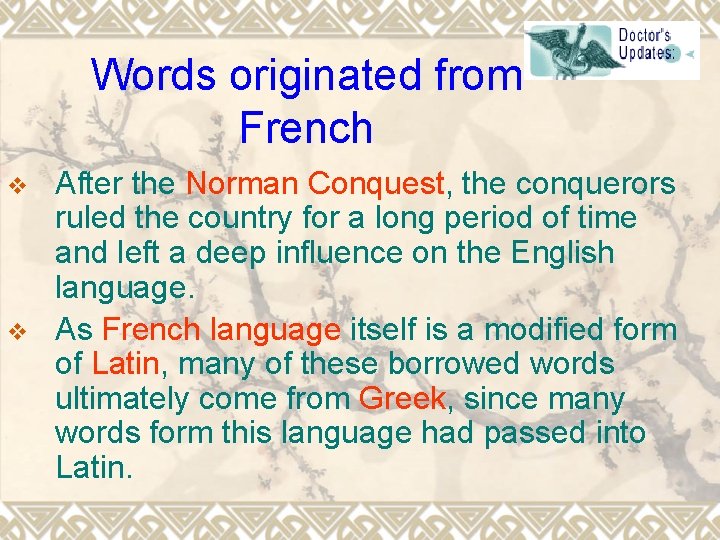 Doctor's Updates:

Words originated from French

❖ After the Norman Conquest, the conquerors ruled the country for a long period of time and left a deep influence on the English language.

❖ As French language itself is a modified form of Latin, many of these borrowed words ultimately come from Greek, since many words form this language had passed into Latin.